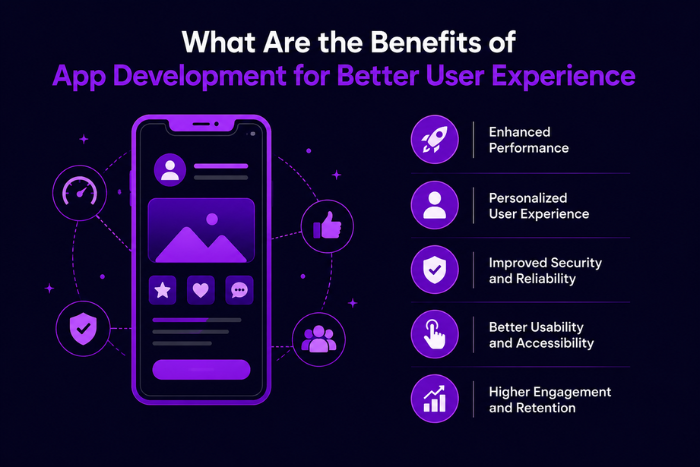 What Are the Benefits of
App Development for Better User Experience

Enhanced Performance

Personalized User Experience

Improved Security and Reliability

Better Usability and Accessibility

Higher Engagement and Retention